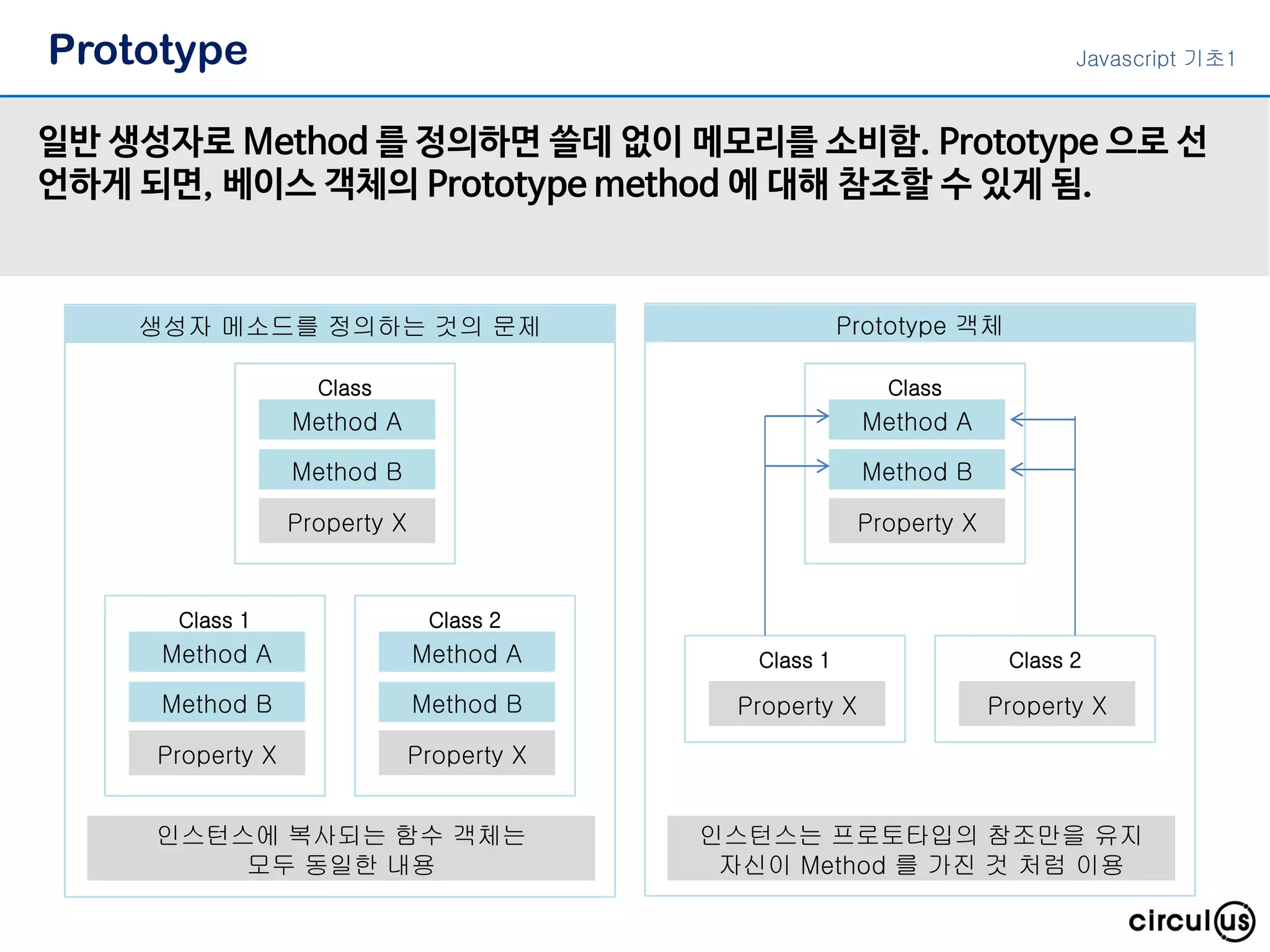 Prototype

Javascript 기초1

일반 생성자로 Method 를 정의하면 쓸데 없이 메모리를 소비함. Prototype 으로 선언하게 되면, 베이스 객체의 Prototype method 에 대해 참조할 수 있게 됨.

생성자 메소드를 정의하는 것의 문제

Class
Method A
Method B
Property X

Class 1
Method A
Method B
Property X

Class 2
Method A
Method B
Property X

인스턴스에 복사되는 함수 객체는 모두 동일한 내용

Prototype 객체

Class
Method A
Method B
Property X

Class 1
Property X

Class 2
Property X

인스턴스는 프로토타입의 참조만을 유지 자신이 Method 를 가진 것 처럼 이용

circulus